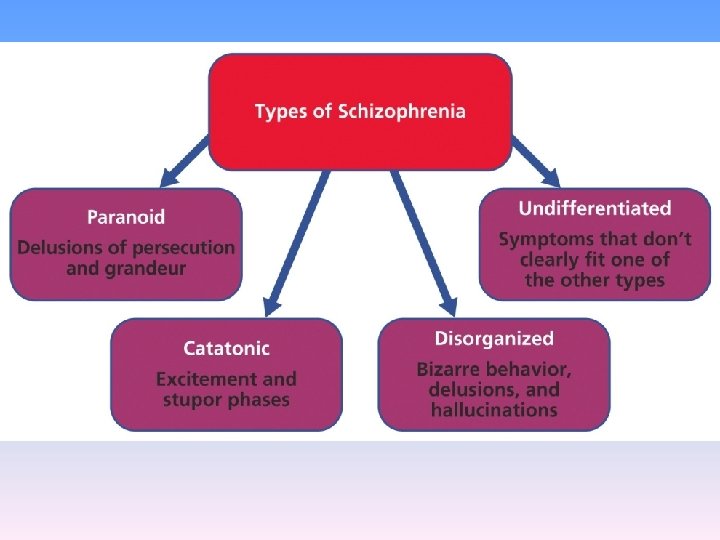 Types of Schizophrenia

Paranoid
Delusions of persecution and grandeur

Catatonic
Excitement and stupor phases

Disorganized
Bizarre behavior, delusions, and hallucinations

Undifferentiated
Symptoms that don't clearly fit one of the other types